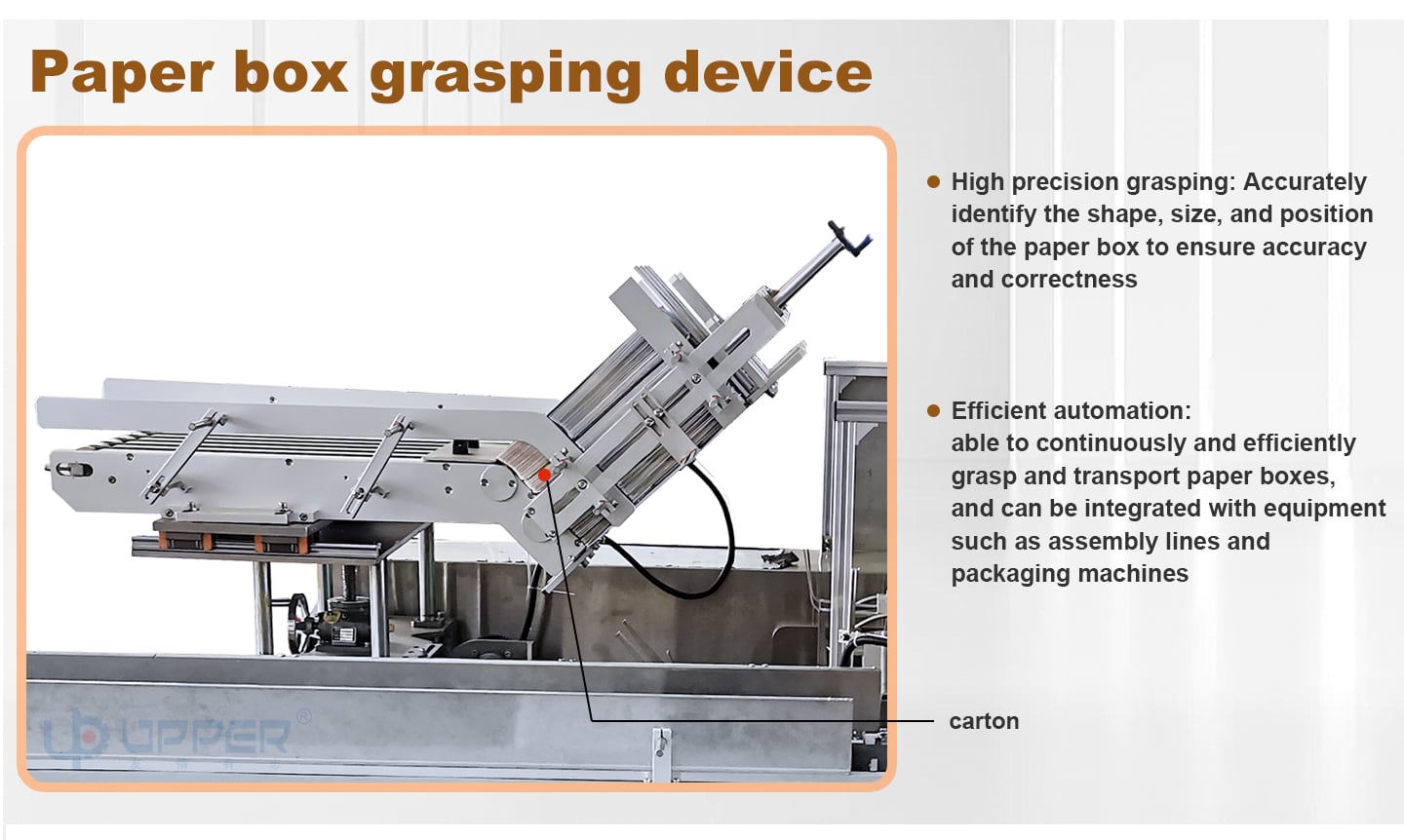 Paper box grasping device

• High precision grasping: Accurately identify the shape, size, and position of the paper box to ensure accuracy and correctness

• Efficient automation:
able to continuously and efficiently grasp and transport paper boxes, and can be integrated with equipment such as assembly lines and packaging machines

carton

UPPER®